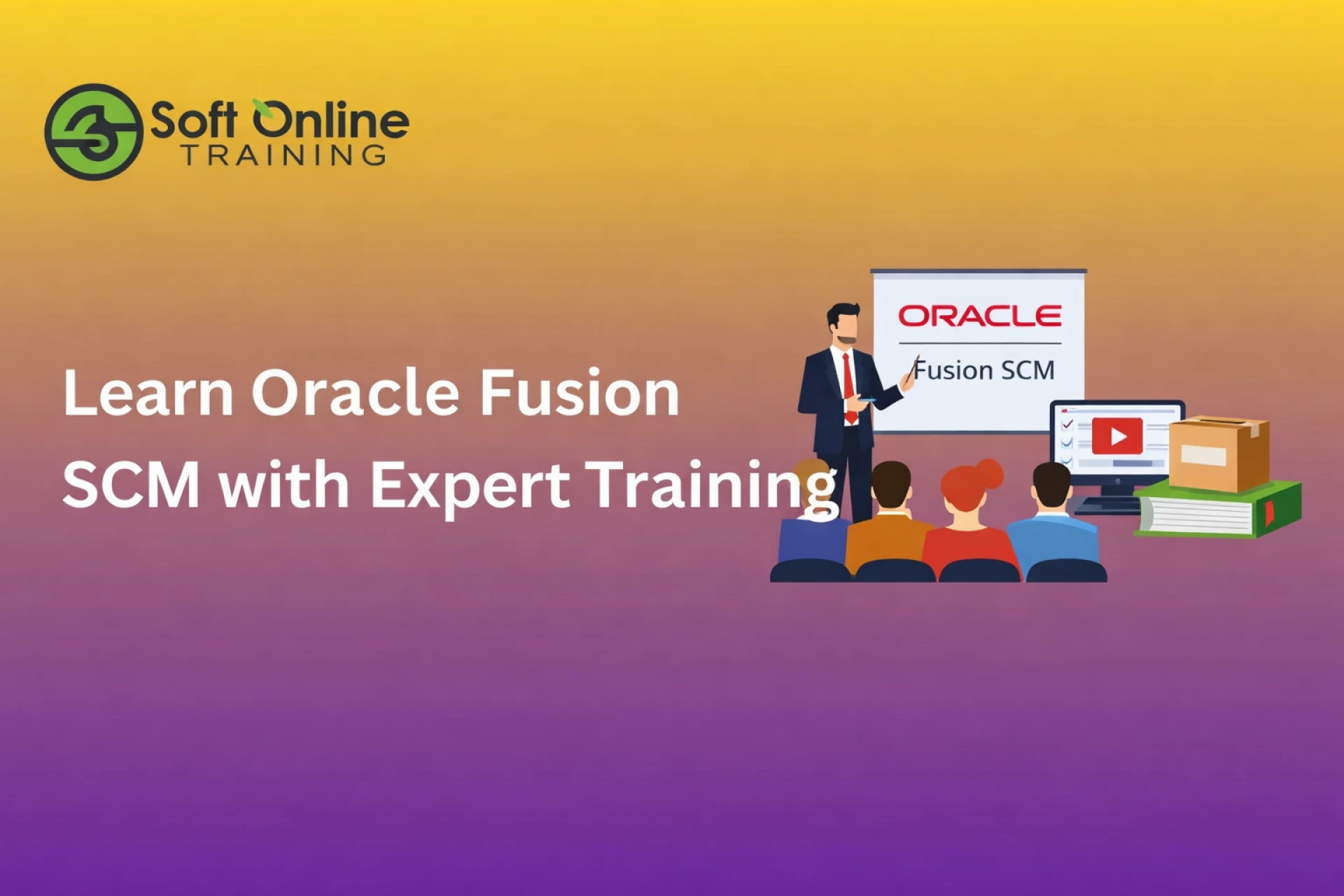 Soft Online
TRAINING

Learn Oracle Fusion SCM with Expert Training

ORACLE

Fusion SCM